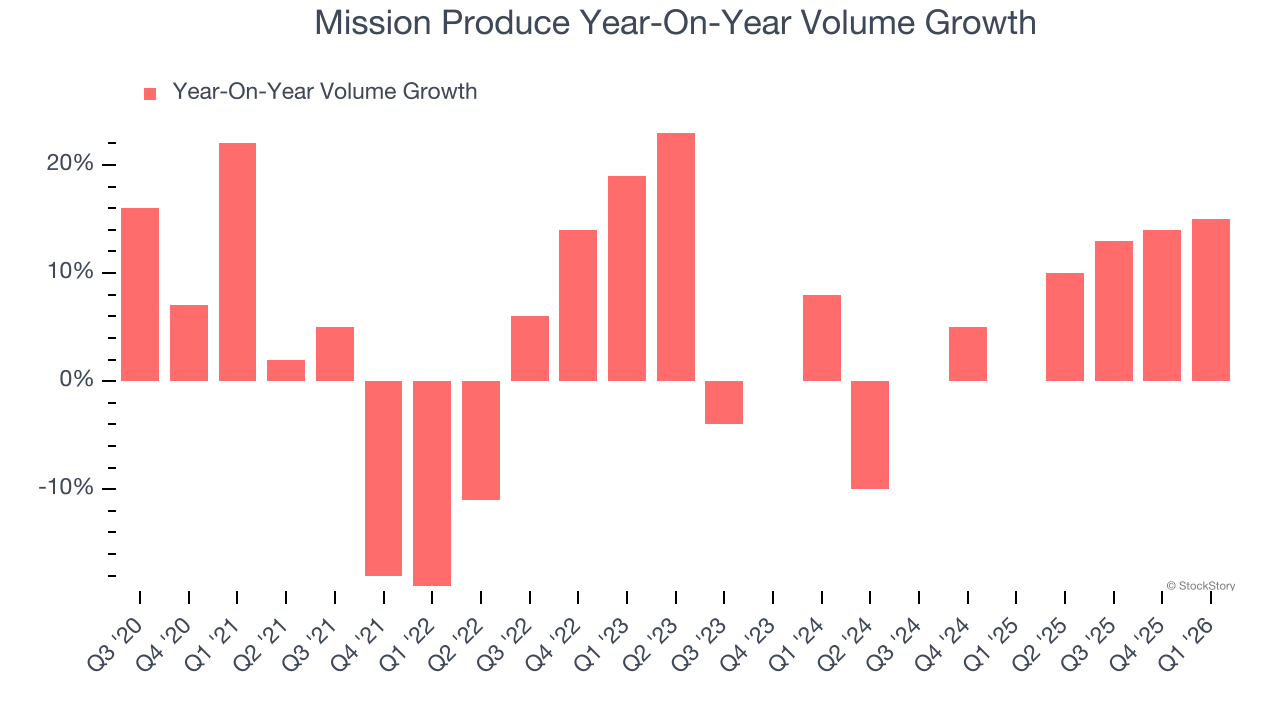 Mission Produce Year-On-Year Volume Growth

Year-On-Year Volume Growth

20%
10%
0%
-10%

© StockStory

Q3 '20
Q4 '20
Q1 '21
Q2 '21
Q3 '21
Q4 '21
Q1 '22
Q2 '22
Q3 '22
Q4 '22
Q1 '23
Q2 '23
Q3 '23
Q4 '23
Q1 '24
Q2 '24
Q3 '24
Q4 '24
Q1 '25
Q2 '25
Q3 '25
Q4 '25
Q1 '26